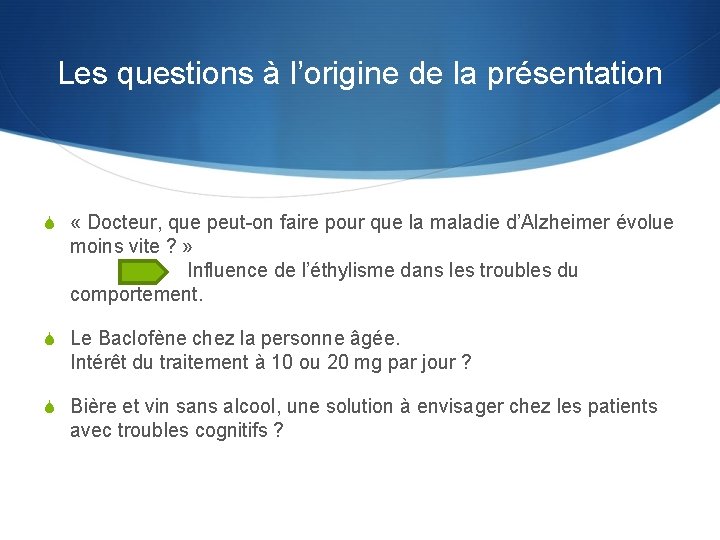 Les questions à l'origine de la présentation

« Docteur, que peut-on faire pour que la maladie d'Alzheimer évolue moins vite ? »
Influence de l'éthylisme dans les troubles du comportement.

Le Baclofène chez la personne âgée.
Intérêt du traitement à 10 ou 20 mg par jour ?

Bière et vin sans alcool, une solution à envisager chez les patients avec troubles cognitifs ?